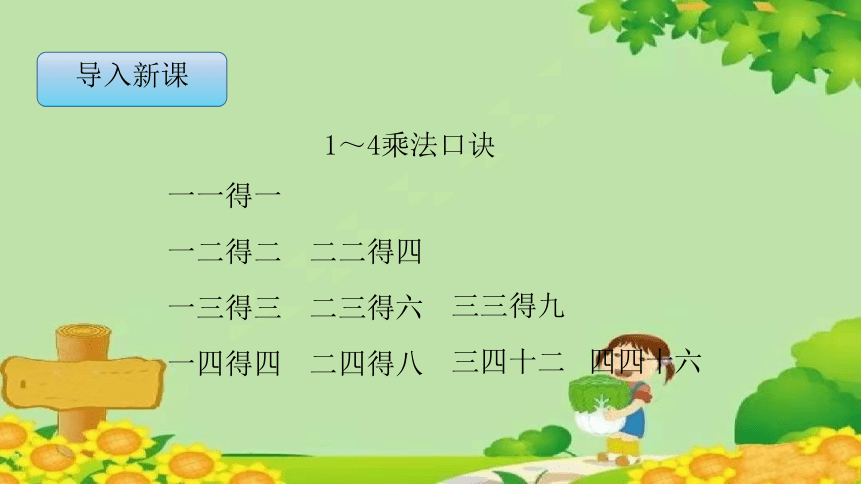 导入新课

1～4乘法口诀

一一得一

一二得二　二二得四

一三得三　二三得六　三三得九

一四得四　二四得八　三四十二　四四十六